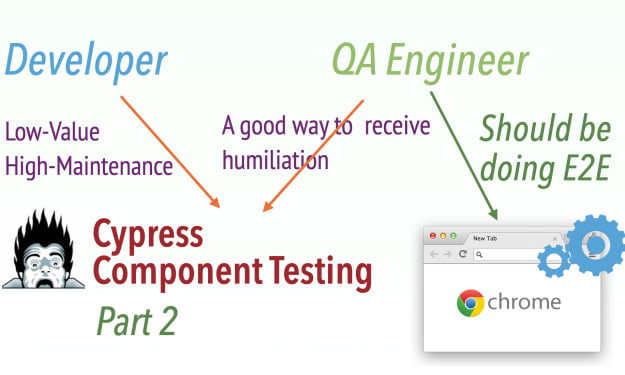 Developer

QA Engineer

Low-Value
High-Maintenance

A good way to receive humiliation

Should be doing E2E

Cypress
Component Testing

Part 2

New Tab

chrome